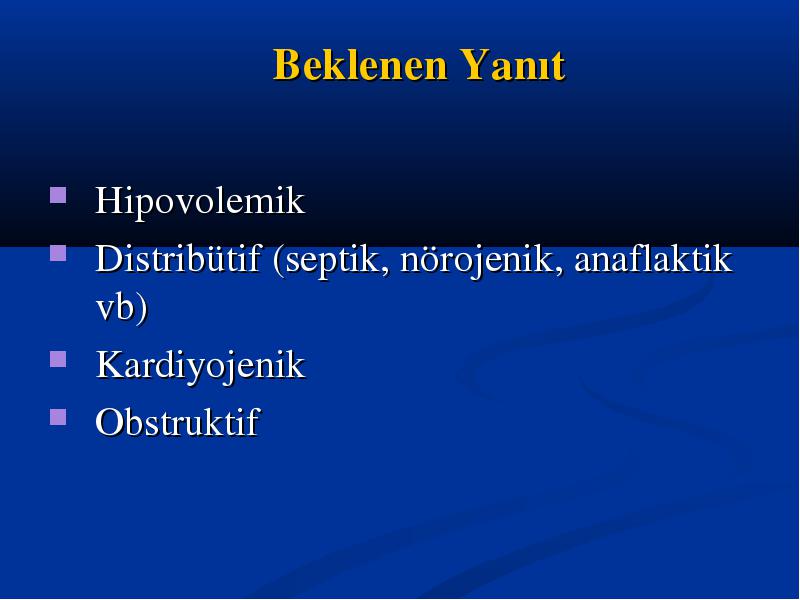 Beklenen Yanıt

- Hipovolemik
- Distribütif (septik, nörojenik, anaflaktik vb)
- Kardiyojenik
- Obstruktif